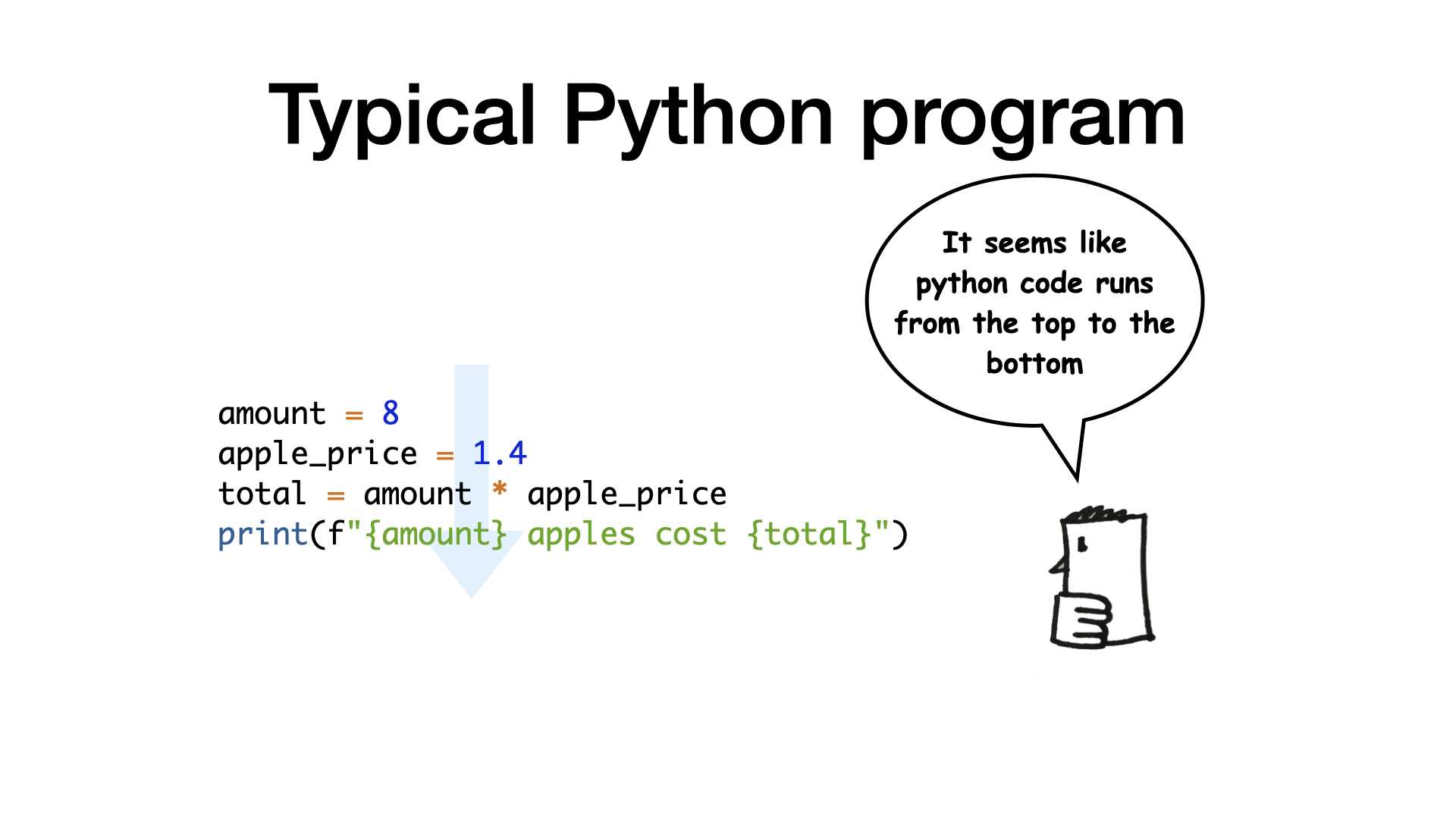 Typical Python program

It seems like python code runs from the top to the bottom

amount = 8
apple_price = 1.4
total = amount * apple_price
print(f"{amount} apples cost {total}")